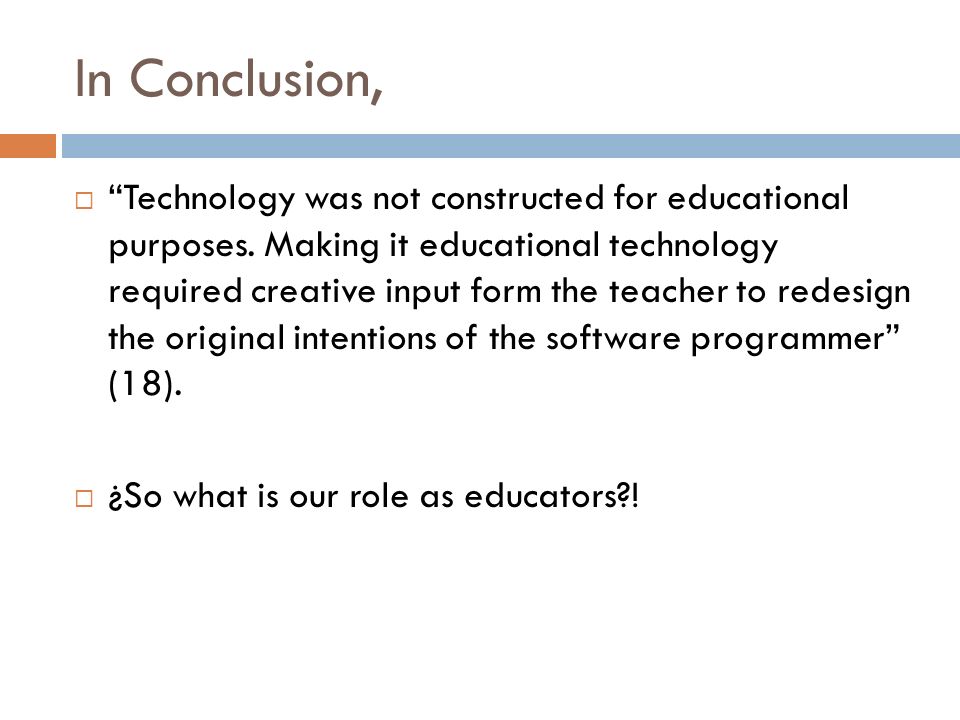 In Conclusion,

“Technology was not constructed for educational purposes. Making it educational technology required creative input form the teacher to redesign the original intentions of the software programmer” (18).

¿So what is our role as educators?!